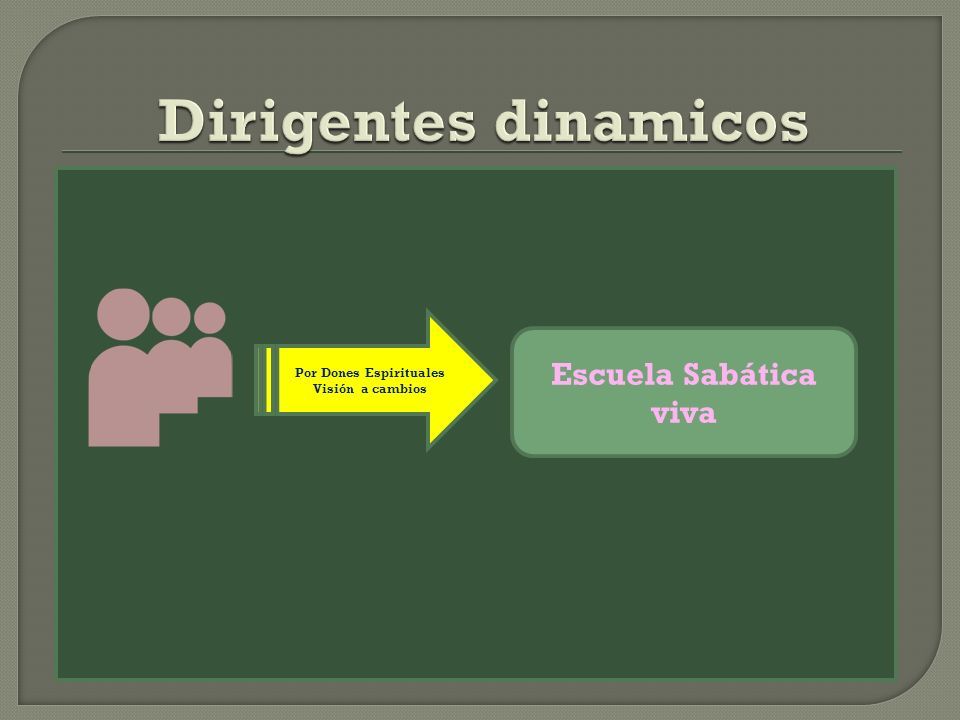 Dirigentes dinamicos

Por Dones Espirituales
Visión a cambios

Escuela Sabática viva